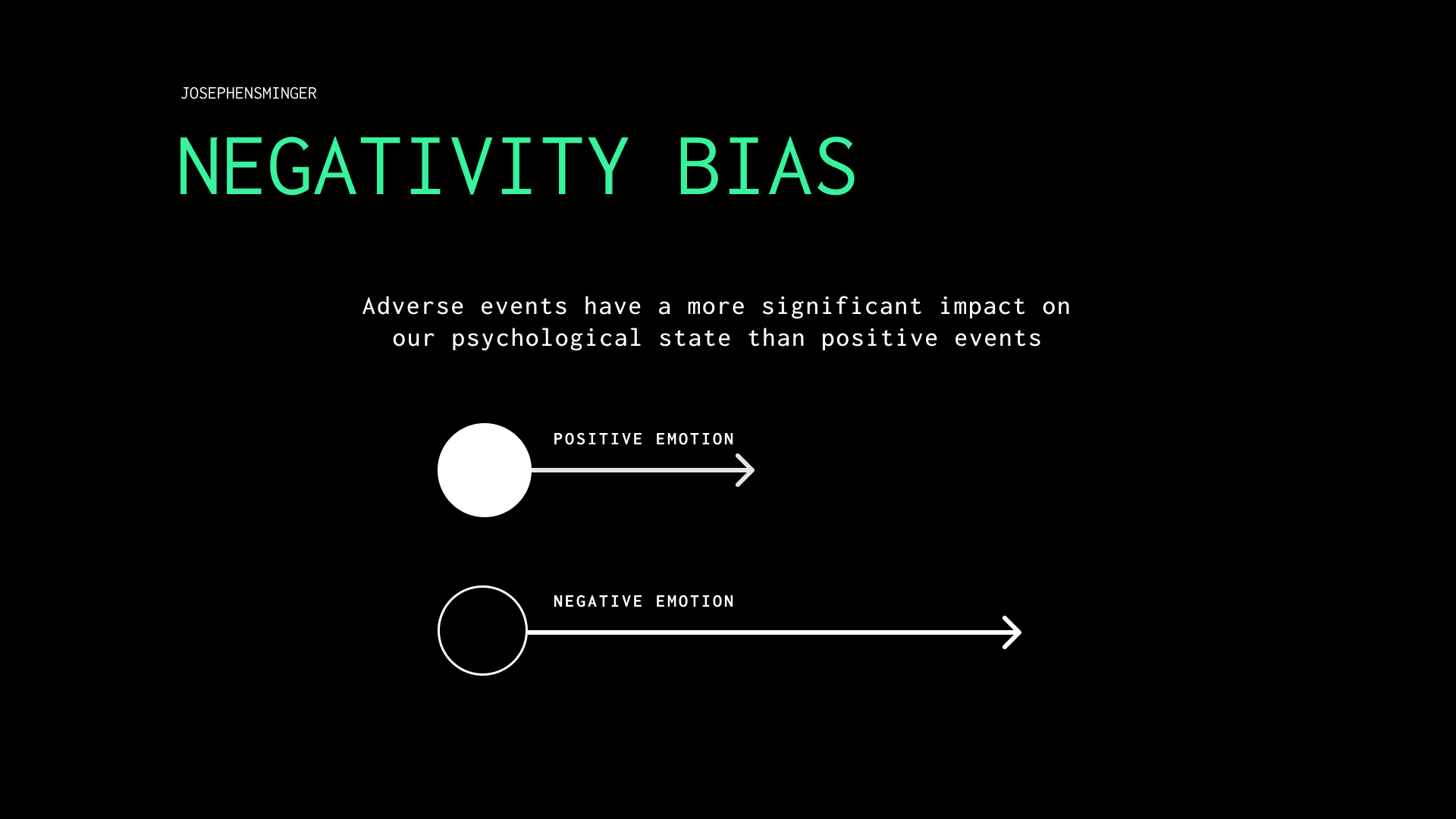 JOSEPHENSMINGER

NEGATIVITY BIAS

Adverse events have a more significant impact on our psychological state than positive events

POSITIVE EMOTION

NEGATIVE EMOTION